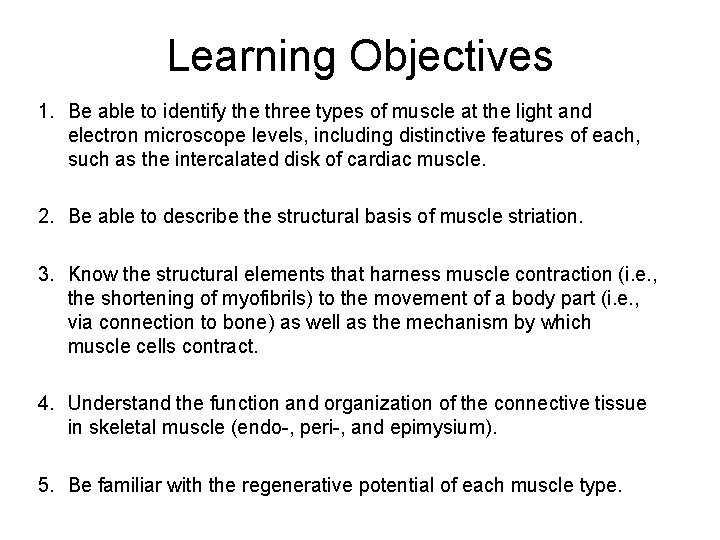 Learning Objectives

1. Be able to identify the three types of muscle at the light and electron microscope levels, including distinctive features of each, such as the intercalated disk of cardiac muscle.

2. Be able to describe the structural basis of muscle striation.

3. Know the structural elements that harness muscle contraction (i.e., the shortening of myofibrils) to the movement of a body part (i.e., via connection to bone) as well as the mechanism by which muscle cells contract.

4. Understand the function and organization of the connective tissue in skeletal muscle (endo-, peri-, and epimysium).

5. Be familiar with the regenerative potential of each muscle type.